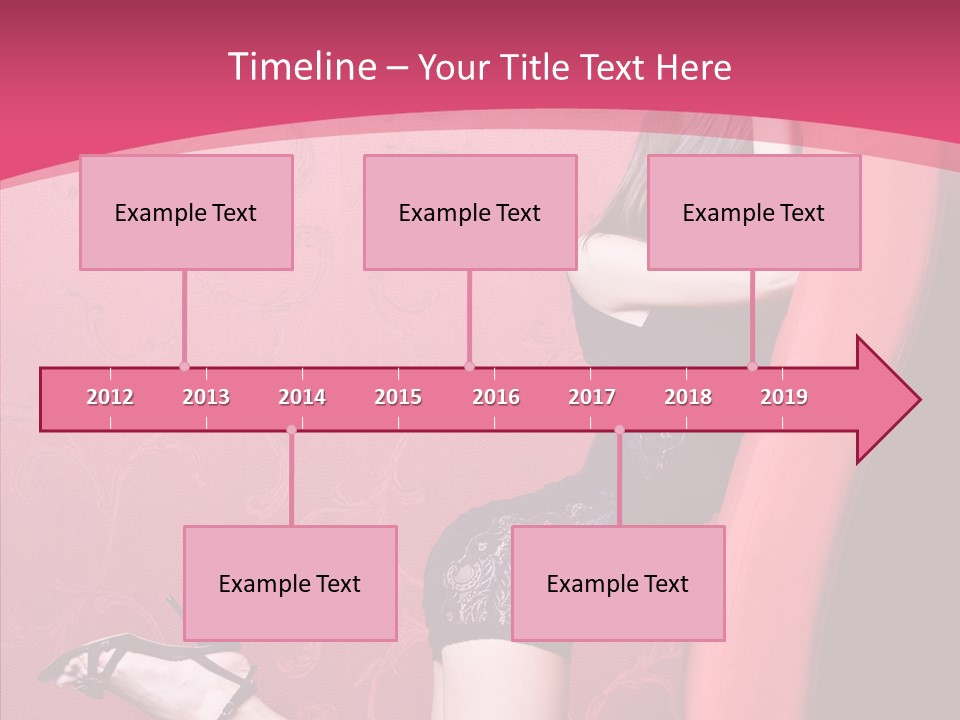 Timeline – Your Title Text Here

Example Text

Example Text

Example Text

2012 2013 2014 2015 2016 2017 2018 2019

Example Text

Example Text